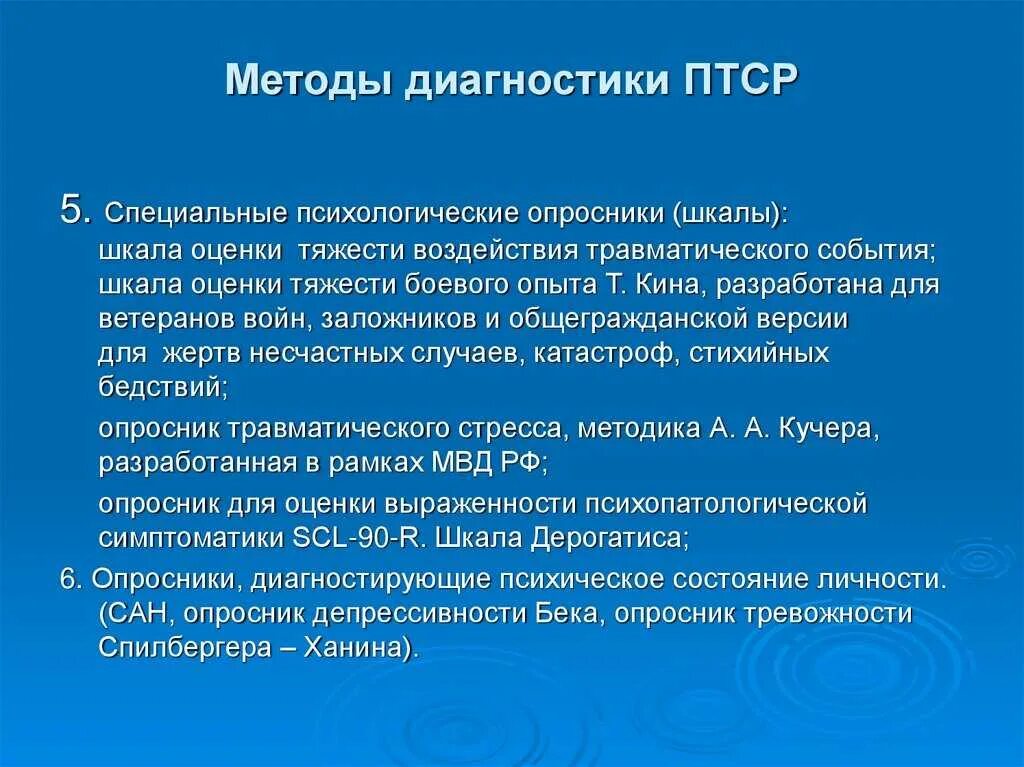 Методы диагностики ПТСР

5. Специальные психологические опросники (шкалы):
шкала оценки тяжести воздействия травматического события;
шкала оценки тяжести боевого опыта Т. Кина, разработана для ветеранов войн, заложников и общегражданской версии для жертв несчастных случаев, катастроф, стихийных бедствий;

опросник травматического стресса, методика А. А. Кучера, разработанная в рамках МВД РФ;

опросник для оценки выраженности психопатологической симптоматики SCL-90-R. Шкала Дерогатиса;

6. Опросники, диагностирующие психическое состояние личности. (САН, опросник депрессивности Бека, опросник тревожности Спилбергера – Ханина).